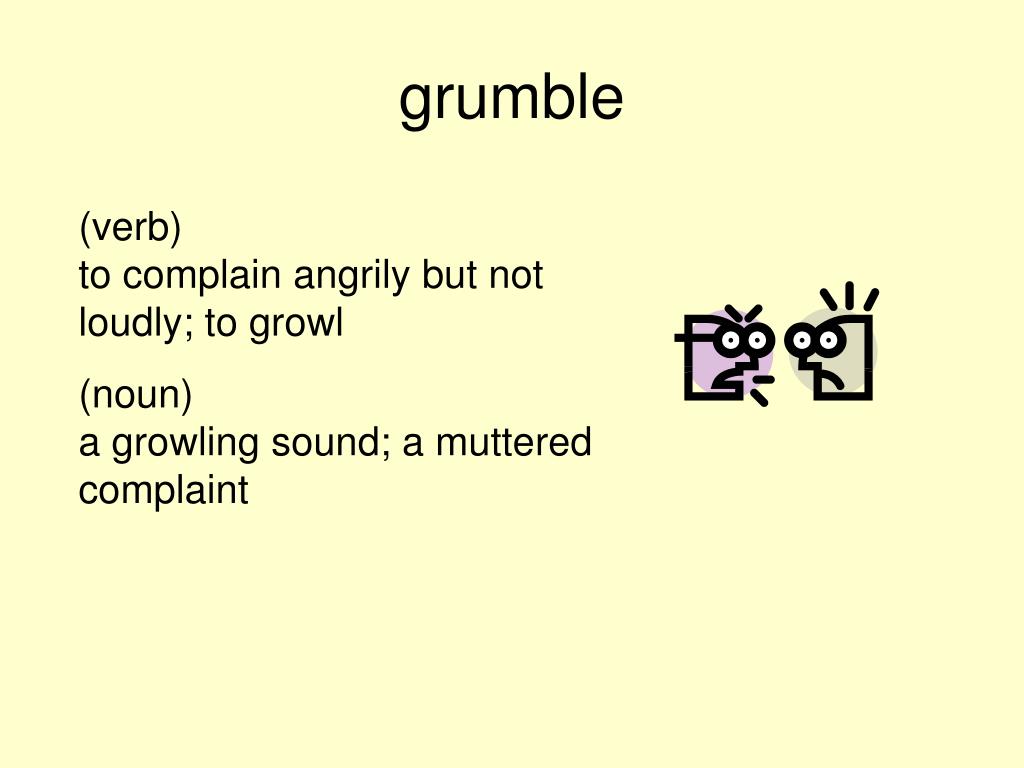 grumble

(verb)
to complain angrily but not loudly; to growl

(noun)
a growling sound; a muttered complaint